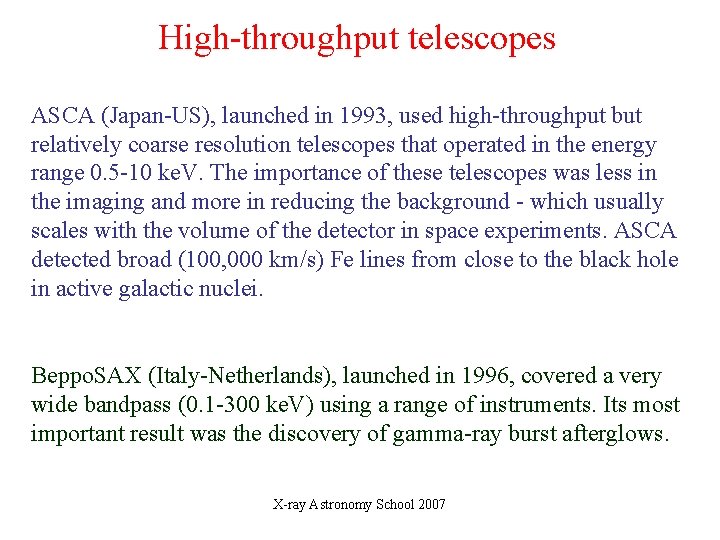 High-throughput telescopes

ASCA (Japan-US), launched in 1993, used high-throughput but relatively coarse resolution telescopes that operated in the energy range 0.5-10 keV. The importance of these telescopes was less in the imaging and more in reducing the background - which usually scales with the volume of the detector in space experiments. ASCA detected broad (100,000 km/s) Fe lines from close to the black hole in active galactic nuclei.

BeppoSAX (Italy-Netherlands), launched in 1996, covered a very wide bandpass (0.1-300 keV) using a range of instruments. Its most important result was the discovery of gamma-ray burst afterglows.

X-ray Astronomy School 2007